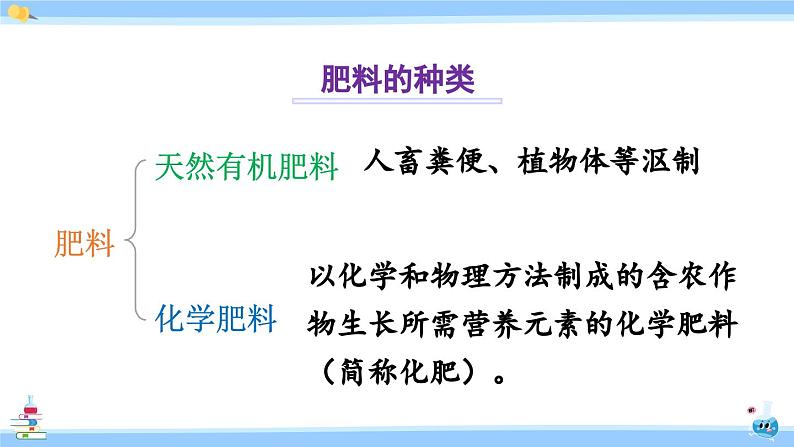 肥料的种类

肥料

天然有机肥料 人畜粪便、植物体等沤制

化学肥料 以化学和物理方法制成的含农作物生长所需营养元素的化学肥料（简称化肥）。